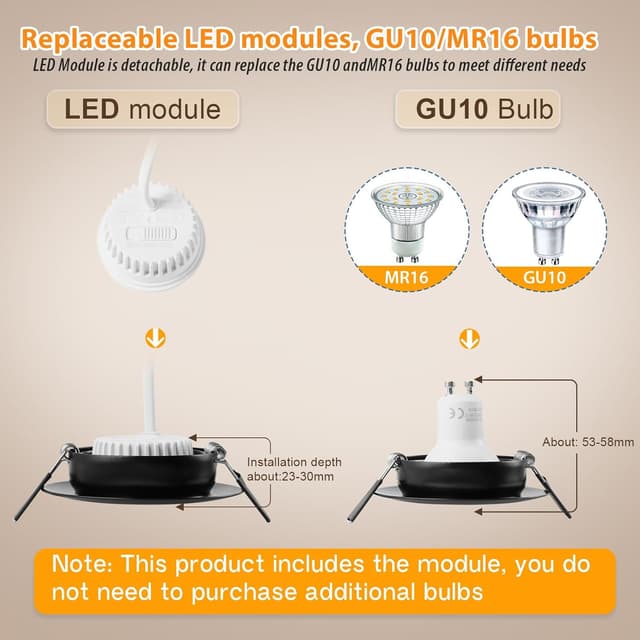 Replaceable LED modules, GU10/MR16 bulbs

LED Module is detachable, it can replace the GU10 andMR16 bulbs to meet different needs

LED module

GU10 Bulb

MR16

GU10

Installation depth about:23-30mm

About: 53-58mm

Note: This product includes the module, you do not need to purchase additional bulbs